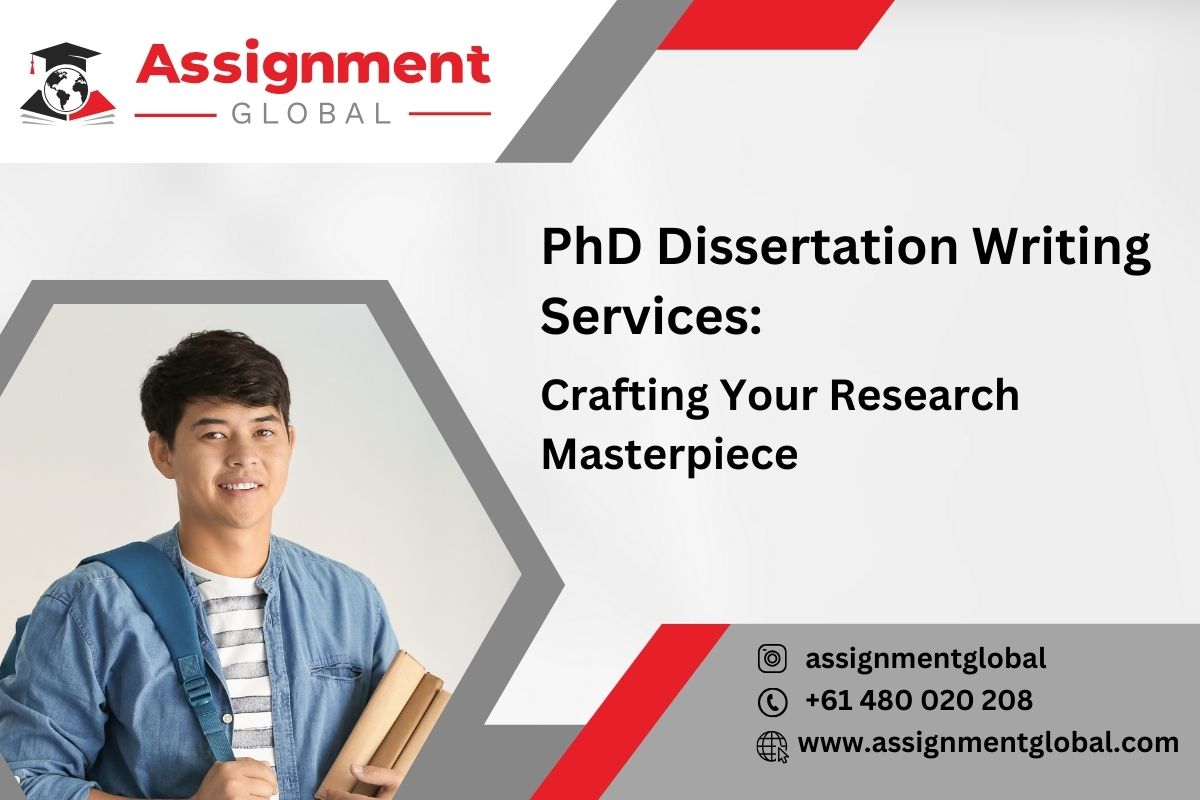 Assignment
GLOBAL

PhD Dissertation Writing Services:

Crafting Your Research Masterpiece

assignmentglobal
+61 480 020 208
www.assignmentglobal.com